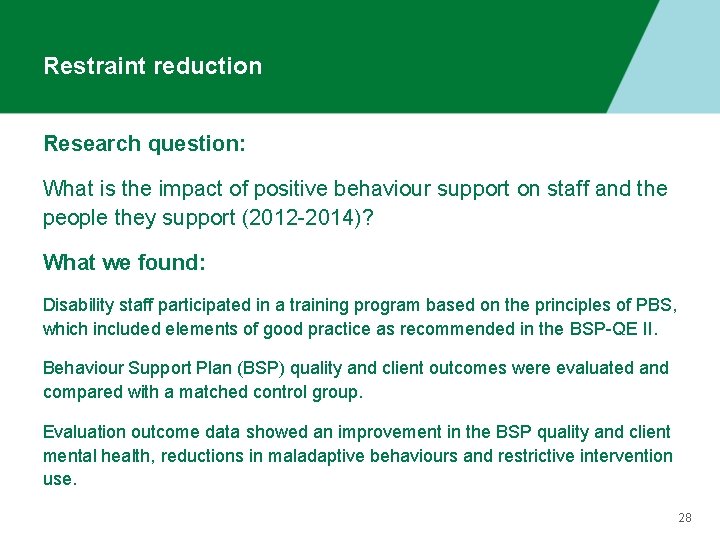 Restraint reduction

Research question:

What is the impact of positive behaviour support on staff and the people they support (2012-2014)?

What we found:

Disability staff participated in a training program based on the principles of PBS, which included elements of good practice as recommended in the BSP-QE II.

Behaviour Support Plan (BSP) quality and client outcomes were evaluated and compared with a matched control group.

Evaluation outcome data showed an improvement in the BSP quality and client mental health, reductions in maladaptive behaviours and restrictive intervention use.

28